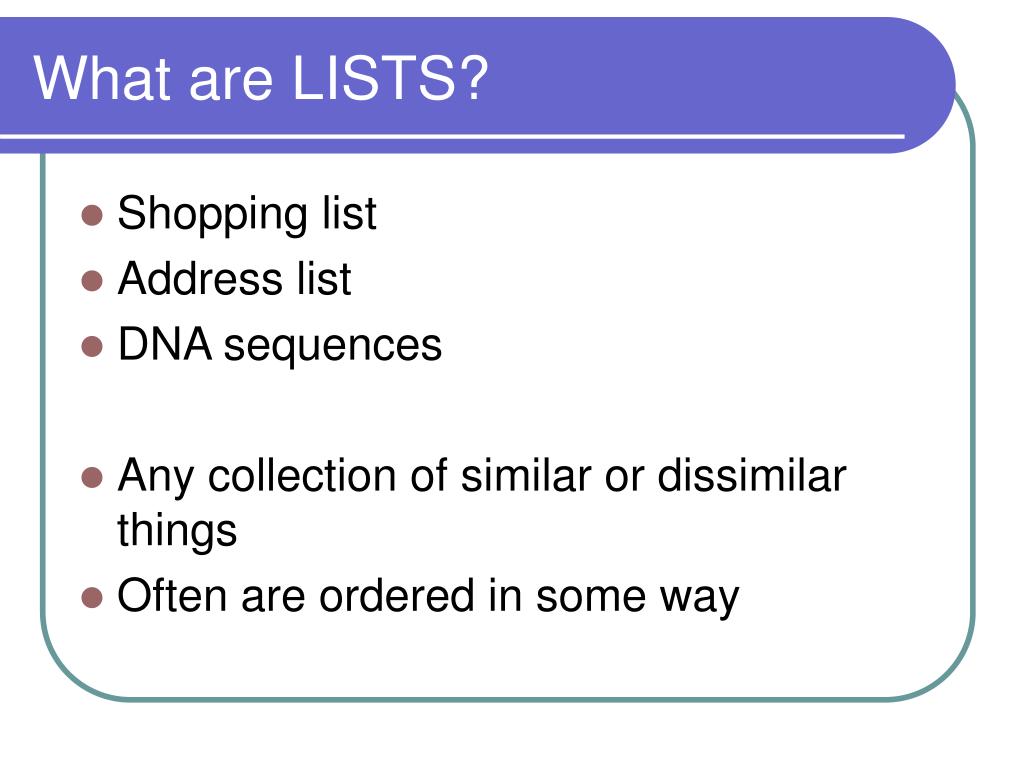 What are LISTS?

- Shopping list
- Address list
- DNA sequences

- Any collection of similar or dissimilar things
- Often are ordered in some way